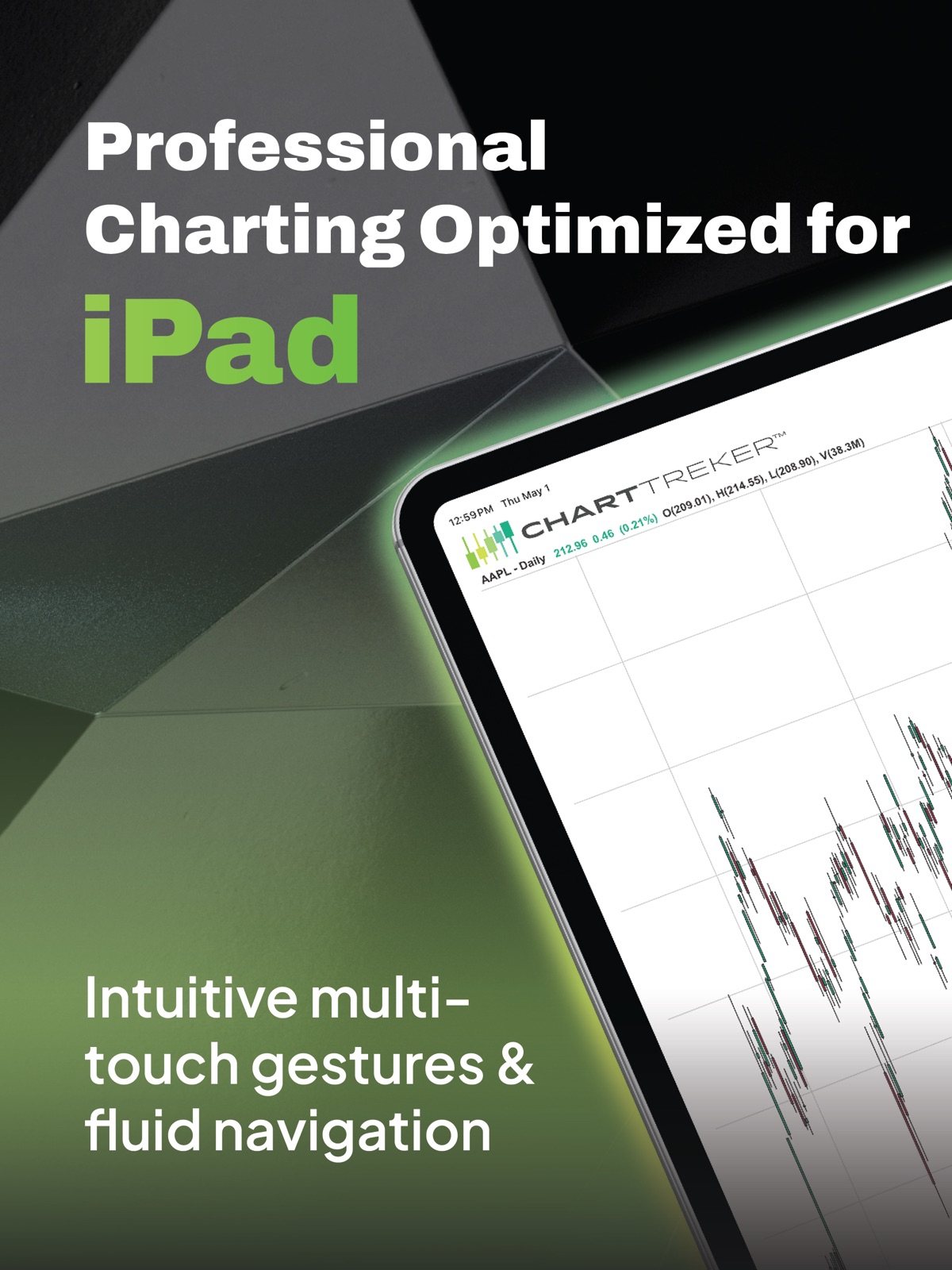 Professional Charting Optimized for iPad

12:59PM Thu May 1

CHARTTREKER™

AAPL - Daily 212.96 0.46 (0.21%) O(209.01), H(214.55), L(208.90), V(38.3M)

Intuitive multi-touch gestures & fluid navigation